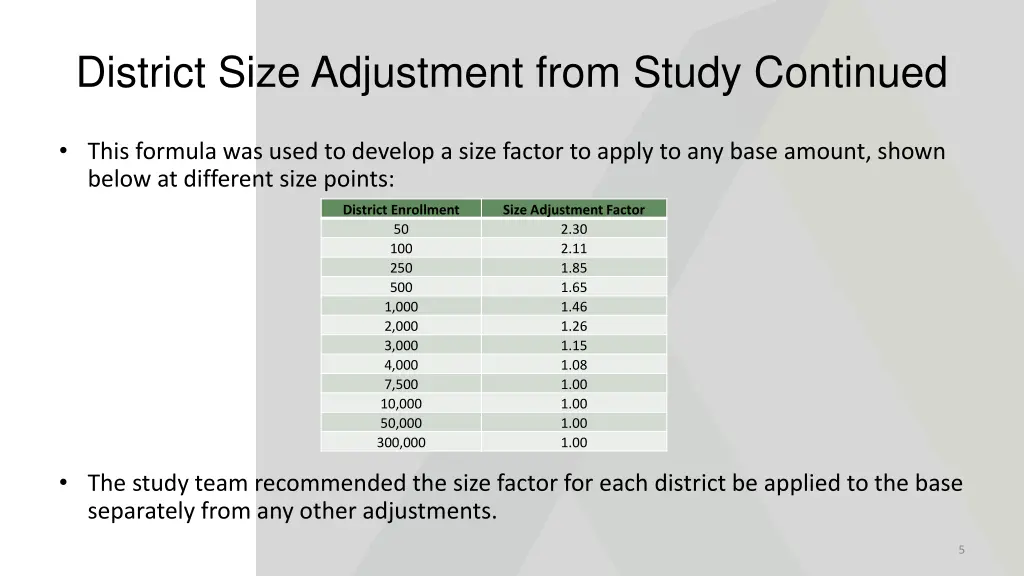 District Size Adjustment from Study Continued

• This formula was used to develop a size factor to apply to any base amount, shown below at different size points:

| District Enrollment | Size Adjustment Factor |
|---|---|
| 50 | 2.30 |
| 100 | 2.11 |
| 250 | 1.85 |
| 500 | 1.65 |
| 1,000 | 1.46 |
| 2,000 | 1.26 |
| 3,000 | 1.15 |
| 4,000 | 1.08 |
| 7,500 | 1.00 |
| 10,000 | 1.00 |
| 50,000 | 1.00 |
| 300,000 | 1.00 |

• The study team recommended the size factor for each district be applied to the base separately from any other adjustments.

5